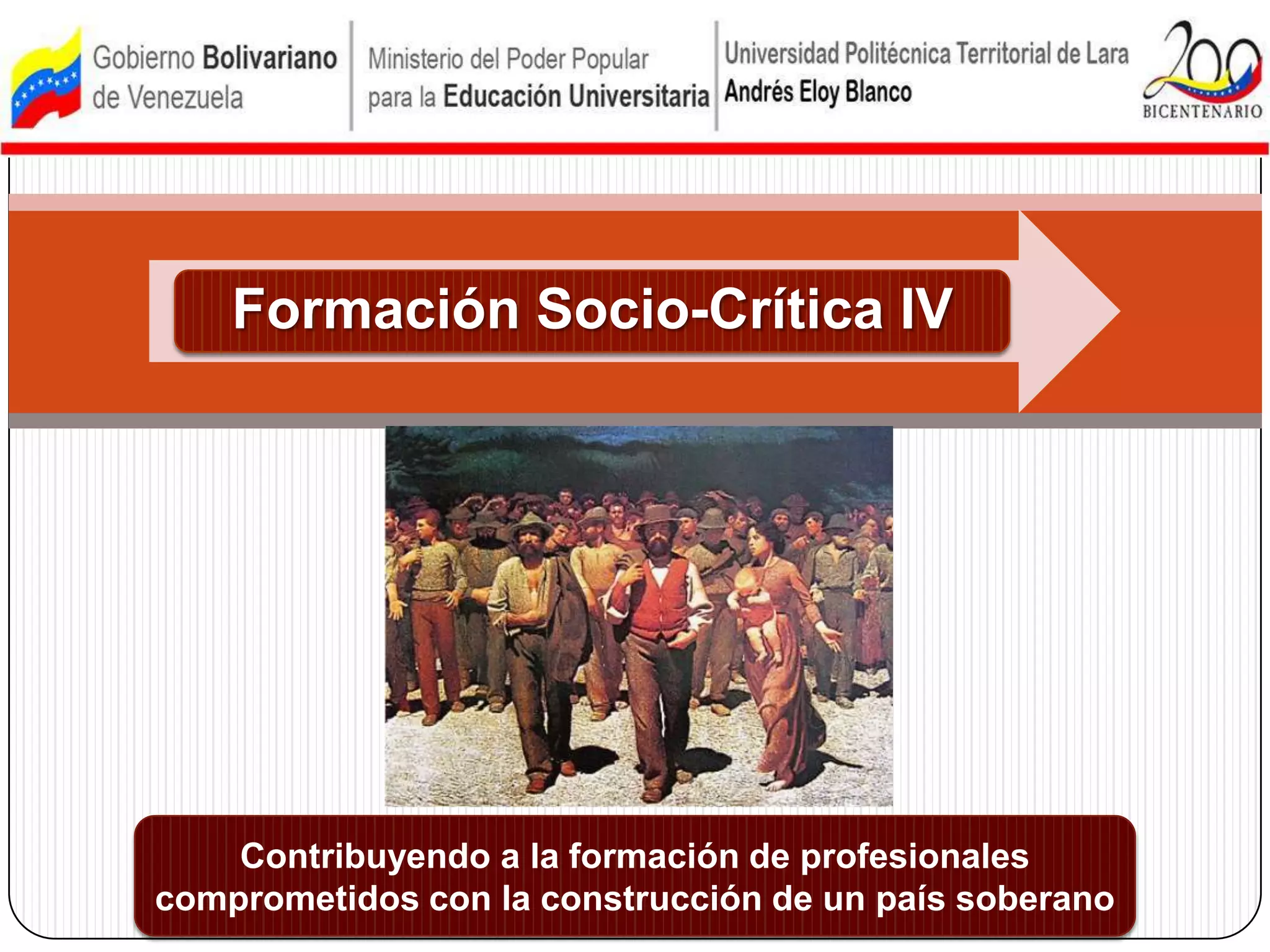 Gobierno Bolivariano de Venezuela

Ministerio del Poder Popular para la Educación Universitaria

Universidad Politécnica Territorial de Lara Andrés Eloy Blanco

200 BICENTENARIO

Formación Socio-Crítica IV

Contribuyendo a la formación de profesionales comprometidos con la construcción de un país soberano